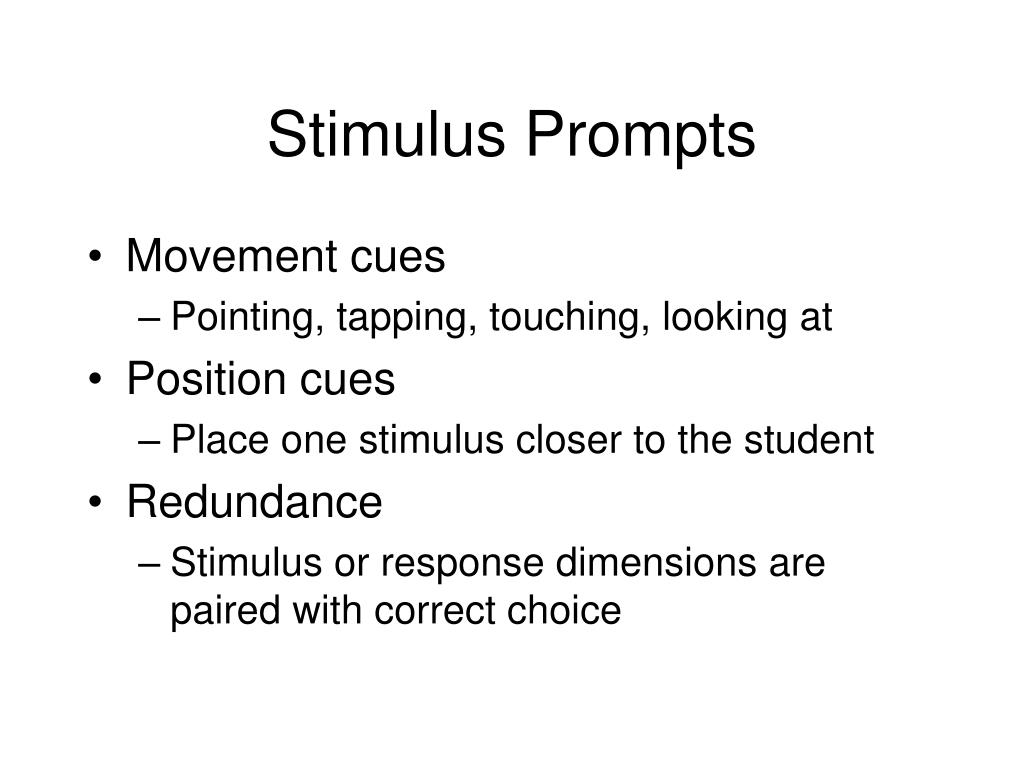 Stimulus Prompts

• Movement cues
– Pointing, tapping, touching, looking at
• Position cues
– Place one stimulus closer to the student
• Redundance
– Stimulus or response dimensions are paired with correct choice